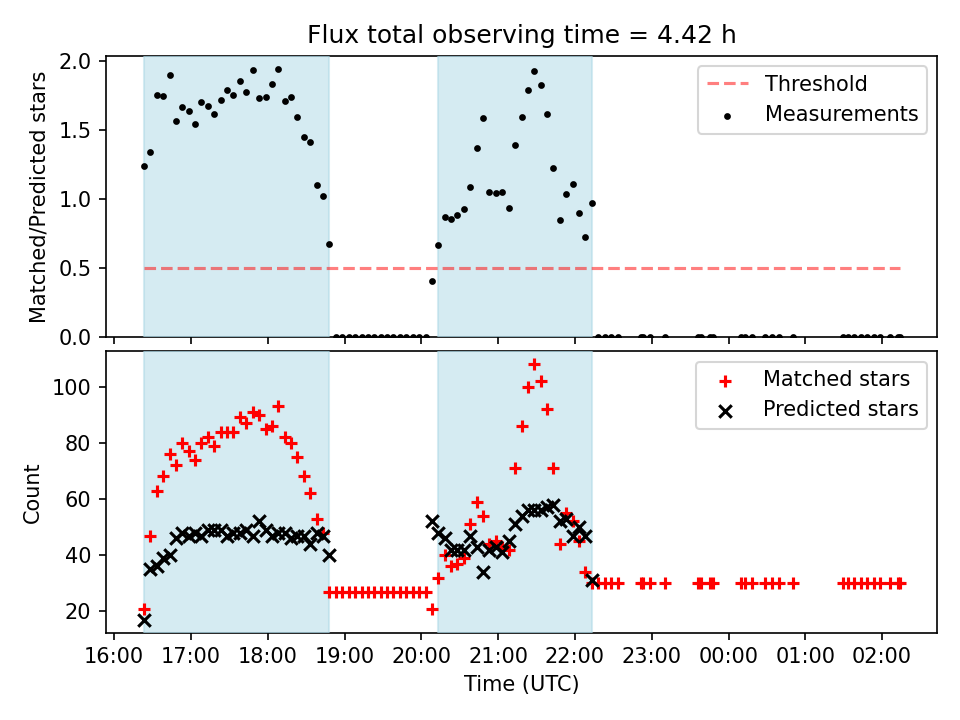 Flux total observing time = 4.42 h

Matched/Predicted stars

2.0
1.5
1.0
0.5
0.0

Threshold
Measurements

Count

100
80
60
40
20

Matched stars
Predicted stars

16:00 17:00 18:00 19:00 20:00 21:00 22:00 23:00 00:00 01:00 02:00

Time (UTC)